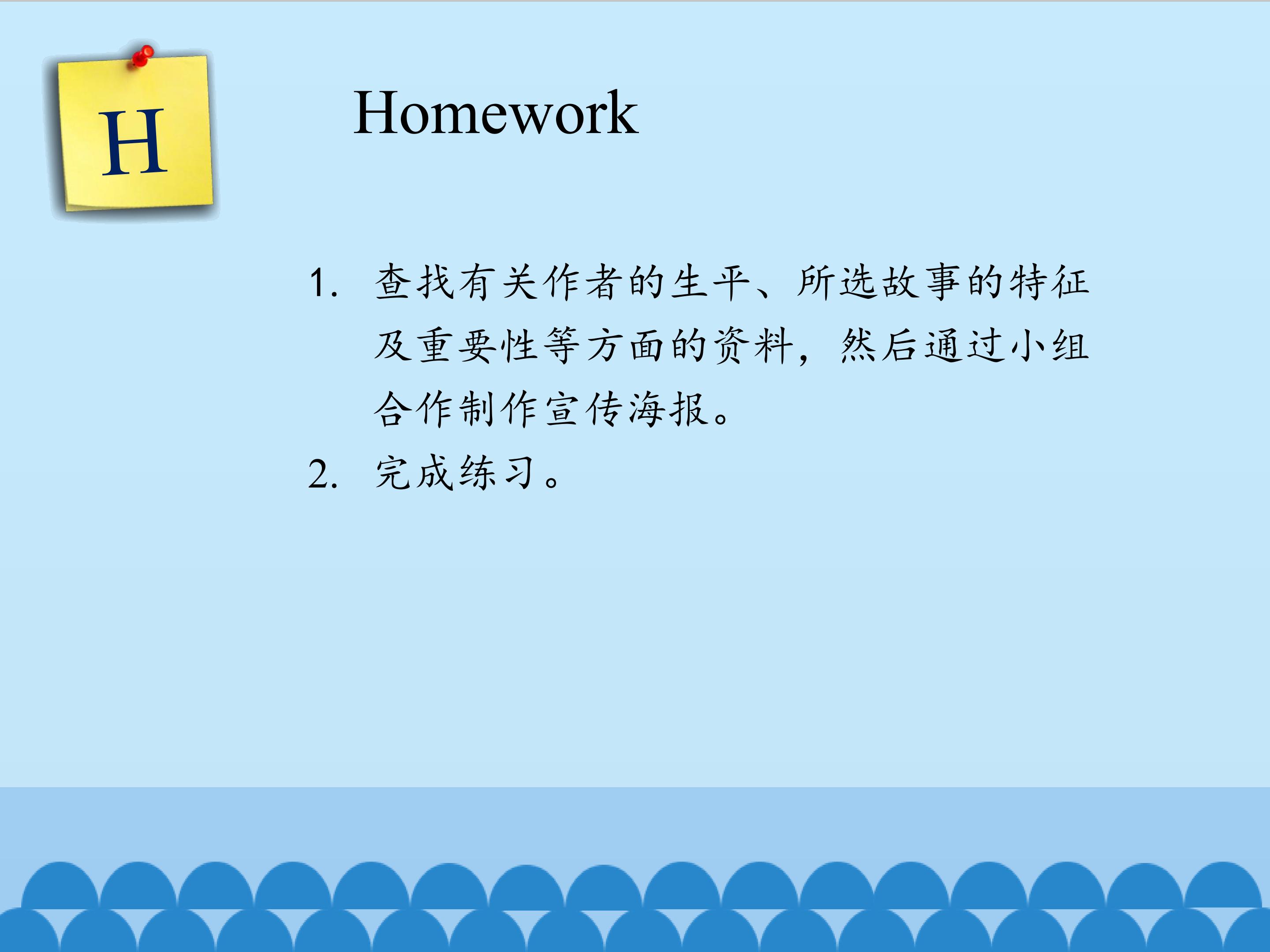 H

Homework

1. 查找有关作者的生平、所选故事的特征及重要性等方面的资料，然后通过小组合作制作宣传海报。

2. 完成练习。